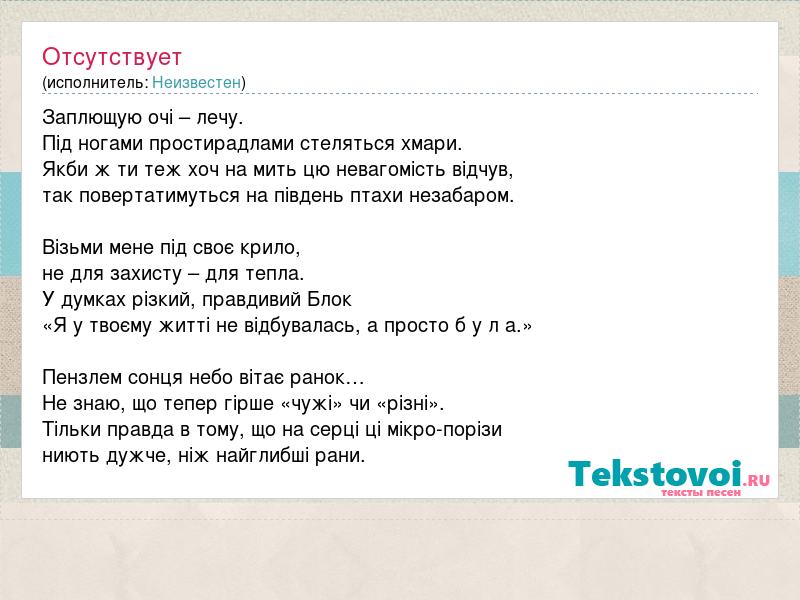 Отсутствует
(исполнитель: Неизвестен)

Заплющую очі – лечу.
Під ногами простирадлами стеляться хмари.
Якби ж ти теж хоч на мить цю невагомість відчув,
так повертатимуться на південь птахи незабаром.

Візьми мене під своє крило,
не для захисту – для тепла.
У думках різкий, правдивий Блок
«Я у твоєму житті не відбувалась, а просто б у л а.»

Пензлем сонця небо вітає ранок…
Не знаю, що тепер гірше «чужі» чи «різні».
Тільки правда в тому, що на серці ці мікро-порізи
ниють дужче, ніж найглибші рани.

Tekstovoi.RU
тексты песен